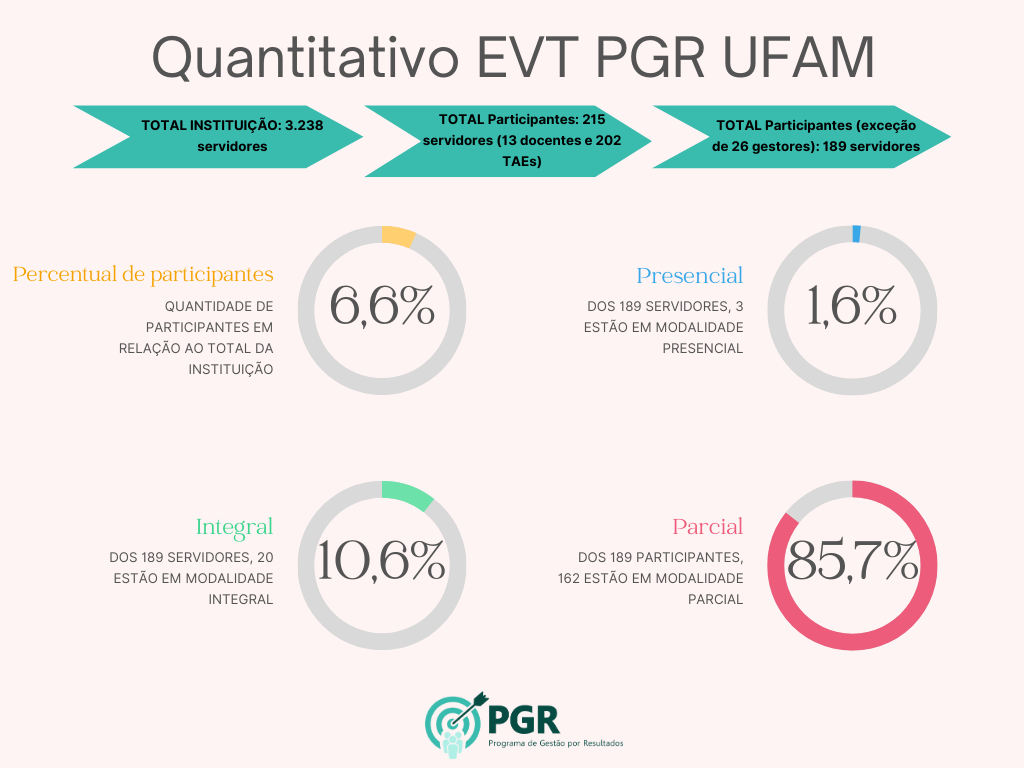 Quantitativo EVT PGR UFAM

TOTAL INSTITUIÇÃO: 3.238 servidores

TOTAL Participantes: 215 servidores (13 docentes e 202 TAEs)

TOTAL Participantes (exceção de 26 gestores): 189 servidores

Percentual de participantes

QUANTIDADE DE PARTICIPANTES EM RELAÇÃO AO TOTAL DA INSTITUIÇÃO

6,6%

Presencial

DOS 189 SERVIDORES, 3 ESTÃO EM MODALIDADE PRESENCIAL

1,6%

Integral

DOS 189 SERVIDORES, 20 ESTÃO EM MODALIDADE INTEGRAL

10,6%

Parcial

DOS 189 PARTICIPANTES, 162 ESTÃO EM MODALIDADE PARCIAL

85,7%

PGR
Programa de Gestão por Resultados